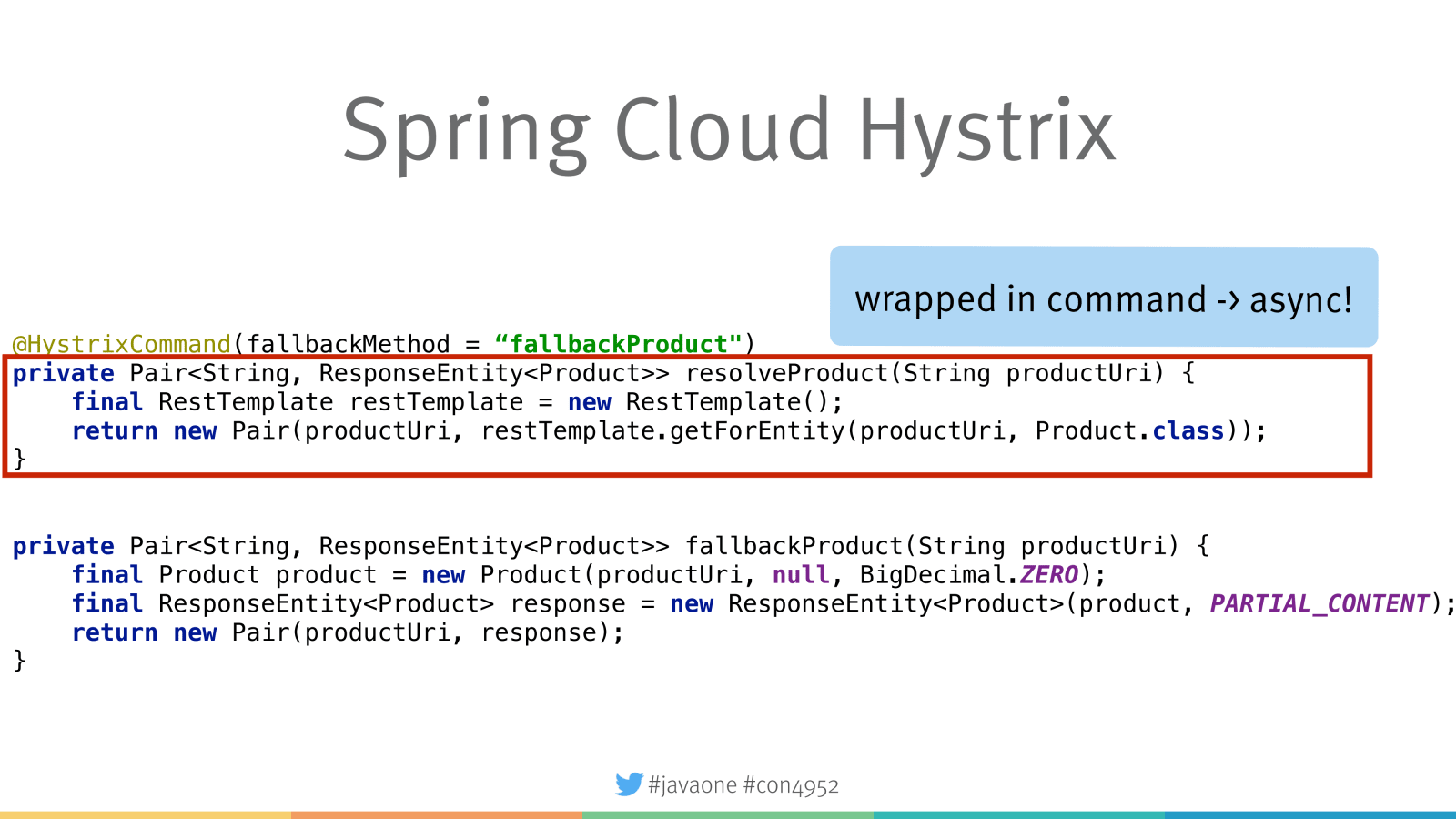 Spring Cloud Hystrix

wrapped in command -> async!

@HystrixCommand(fallbackMethod = “fallbackProduct")
private Pair<String, ResponseEntity<Product>> resolveProduct(String productUri) {
    final RestTemplate restTemplate = new RestTemplate();
    return new Pair(productUri, restTemplate.getForEntity(productUri, Product.class));
}

private Pair<String, ResponseEntity<Product>> fallbackProduct(String productUri) {
    final Product product = new Product(productUri, null, BigDecimal.ZERO);
    final ResponseEntity<Product> response = new ResponseEntity<Product>(product, PARTIAL_CONTENT);
    return new Pair(productUri, response);
}

#javaone #con4952